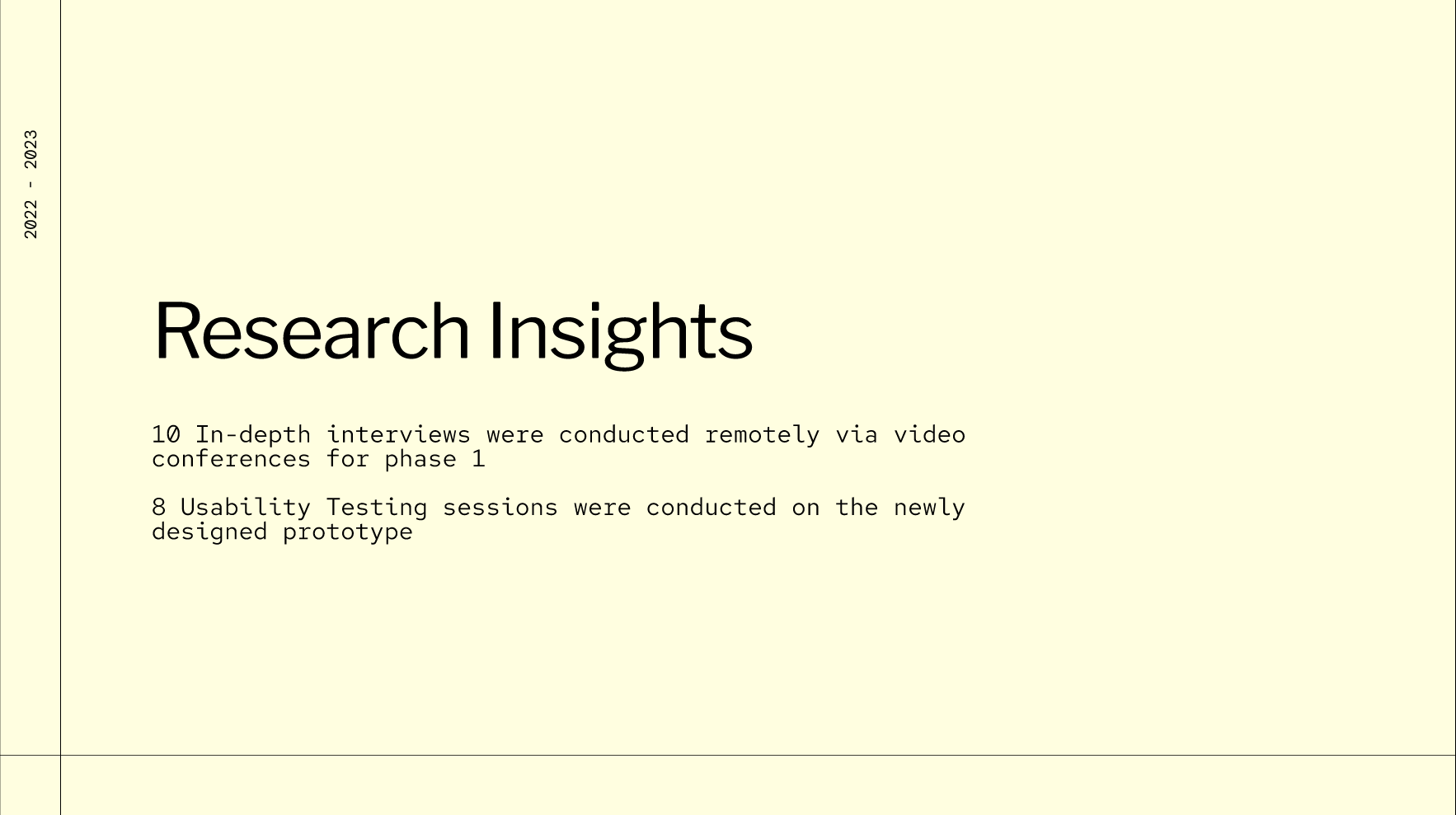 2022 - 2023

Research Insights

10 In-depth interviews were conducted remotely via video conferences for phase 1

8 Usability Testing sessions were conducted on the newly designed prototype